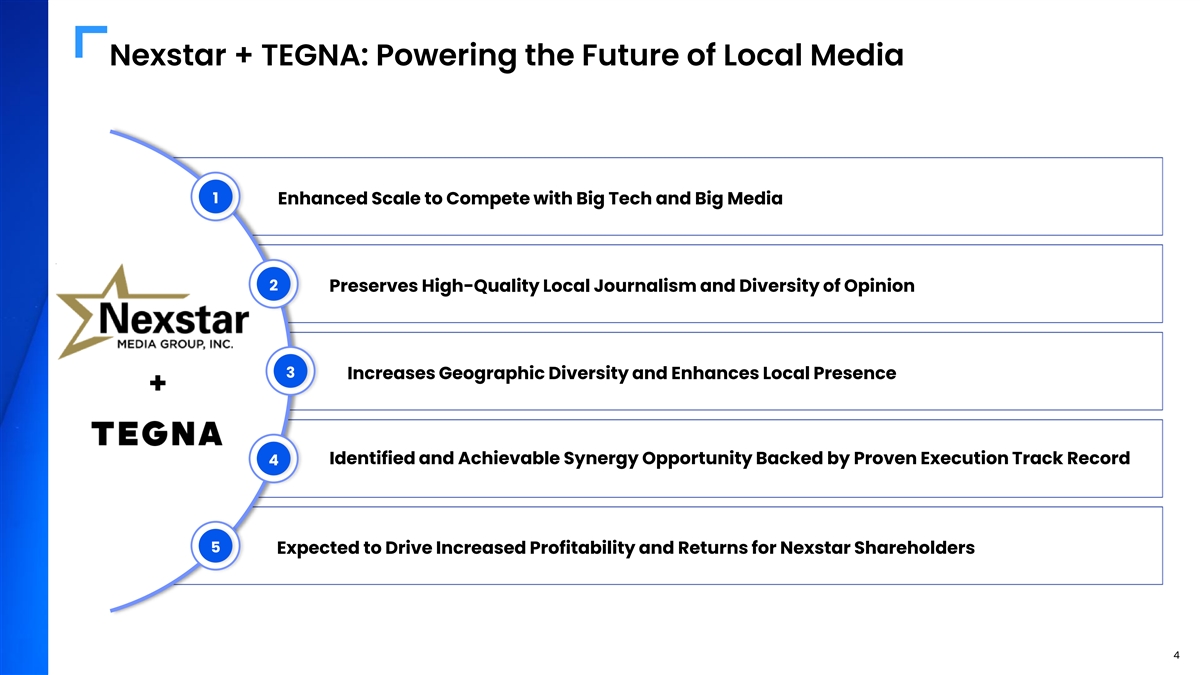 Nexstar + TEGNA: Powering the Future of Local Media

Nexstar MEDIA GROUP, INC.

+

TEGNA

1 Enhanced Scale to Compete with Big Tech and Big Media

2 Preserves High-Quality Local Journalism and Diversity of Opinion

3 Increases Geographic Diversity and Enhances Local Presence

4 Identified and Achievable Synergy Opportunity Backed by Proven Execution Track Record

5 Expected to Drive Increased Profitability and Returns for Nexstar Shareholders

4